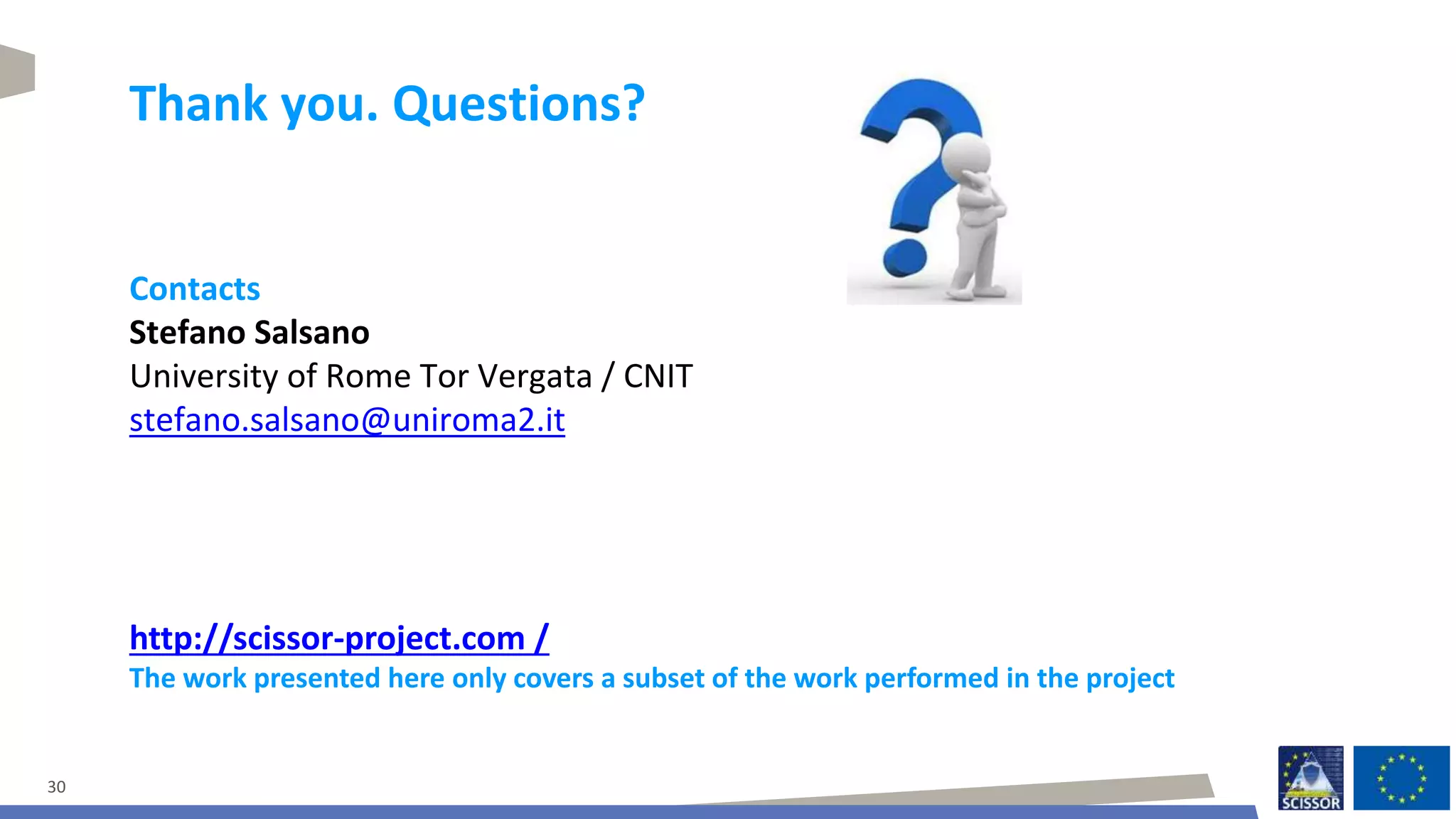 Thank you. Questions?

Contacts
Stefano Salsano
University of Rome Tor Vergata / CNIT
stefano.salsano@uniroma2.it

http://scissor-project.com /
The work presented here only covers a subset of the work performed in the project

30

SCISSOR